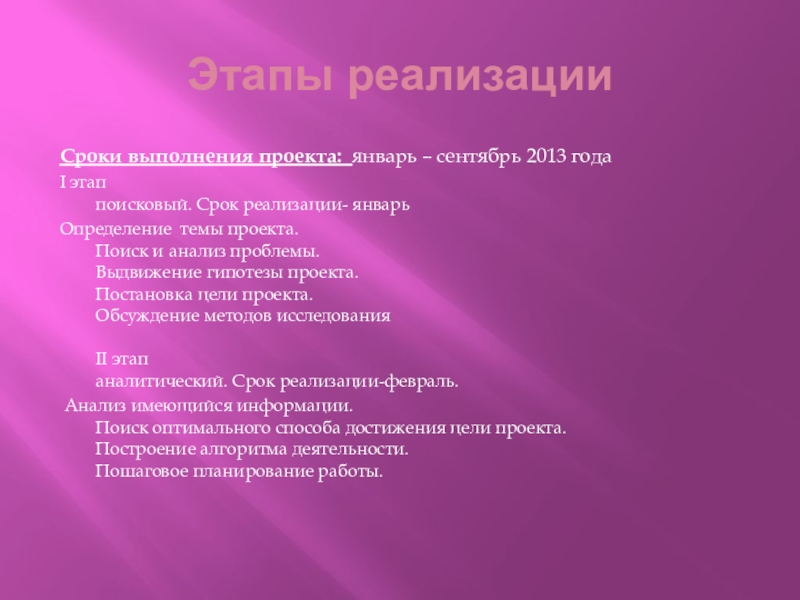 Этапы реализации

Сроки выполнения проекта: январь – сентябрь 2013 года

I этап

поисковый. Срок реализации- январь

Определение темы проекта.

Поиск и анализ проблемы.

Выдвижение гипотезы проекта.

Постановка цели проекта.

Обсуждение методов исследования

II этап

аналитический. Срок реализации-февраль.

Анализ имеющийся информации.

Поиск оптимального способа достижения цели проекта.

Построение алгоритма деятельности.

Пошаговое планирование работы.